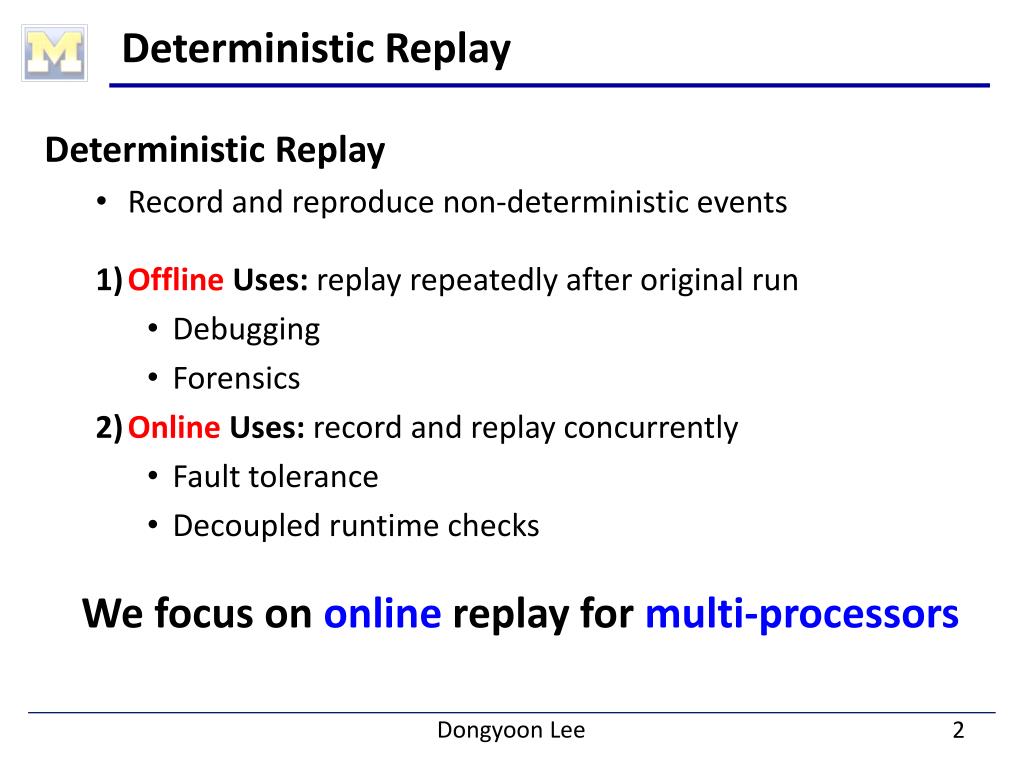 M

Deterministic Replay

Deterministic Replay
• Record and reproduce non-deterministic events

1) Offline Uses: replay repeatedly after original run
• Debugging
• Forensics
2) Online Uses: record and replay concurrently
• Fault tolerance
• Decoupled runtime checks

We focus on online replay for multi-processors

Dongyoon Lee

2